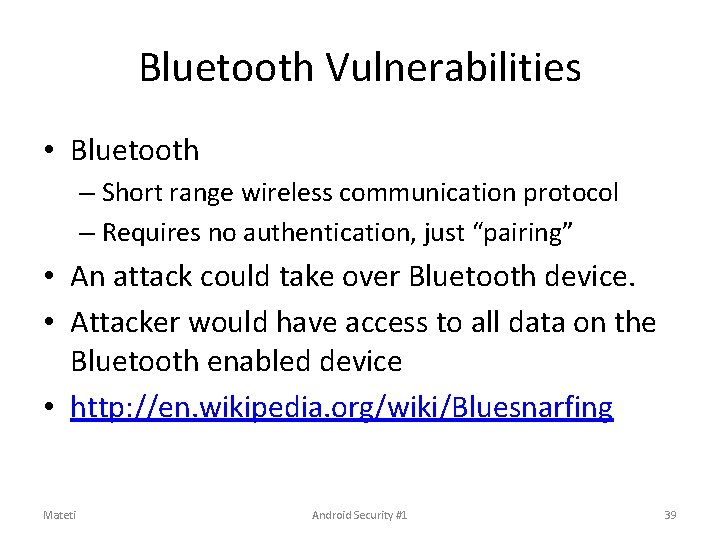 Bluetooth Vulnerabilities

• Bluetooth
– Short range wireless communication protocol
– Requires no authentication, just “pairing”
• An attack could take over Bluetooth device.
• Attacker would have access to all data on the Bluetooth enabled device
• http://en.wikipedia.org/wiki/Bluesnarfing

Mateti
Android Security #1
39